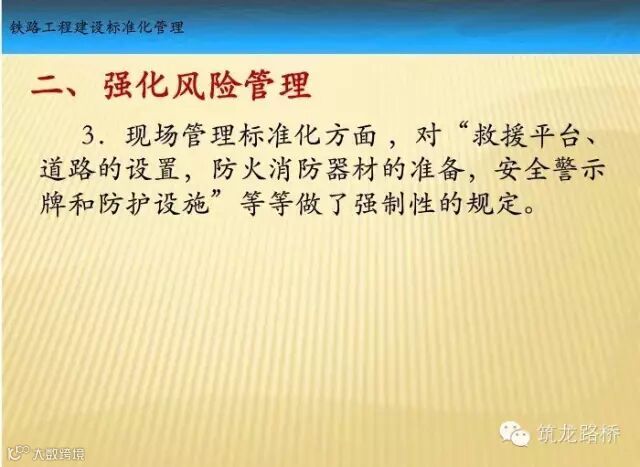 铁路工程建设标准化管理

二、强化风险管理

3. 现场管理标准化方面，对“救援平台、道路的设置，防火消防器材的准备，安全警示牌和防护设施”等等做了强制性的规定。

筑龙路桥

大数跨境